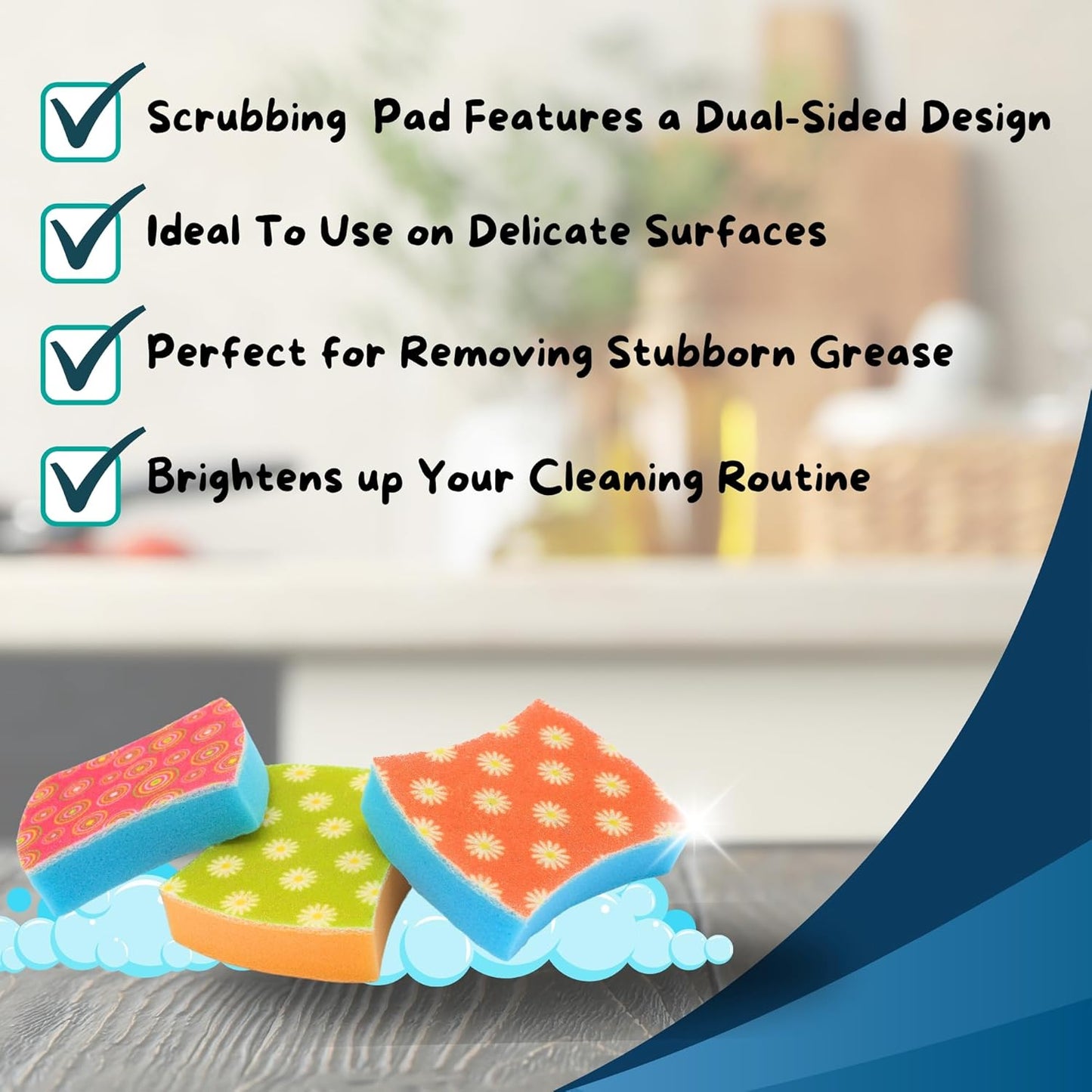 Scrubbing Pad Features a Dual-Sided Design

Ideal To Use on Delicate Surfaces

Perfect for Removing Stubborn Grease

Brightens up Your Cleaning Routine